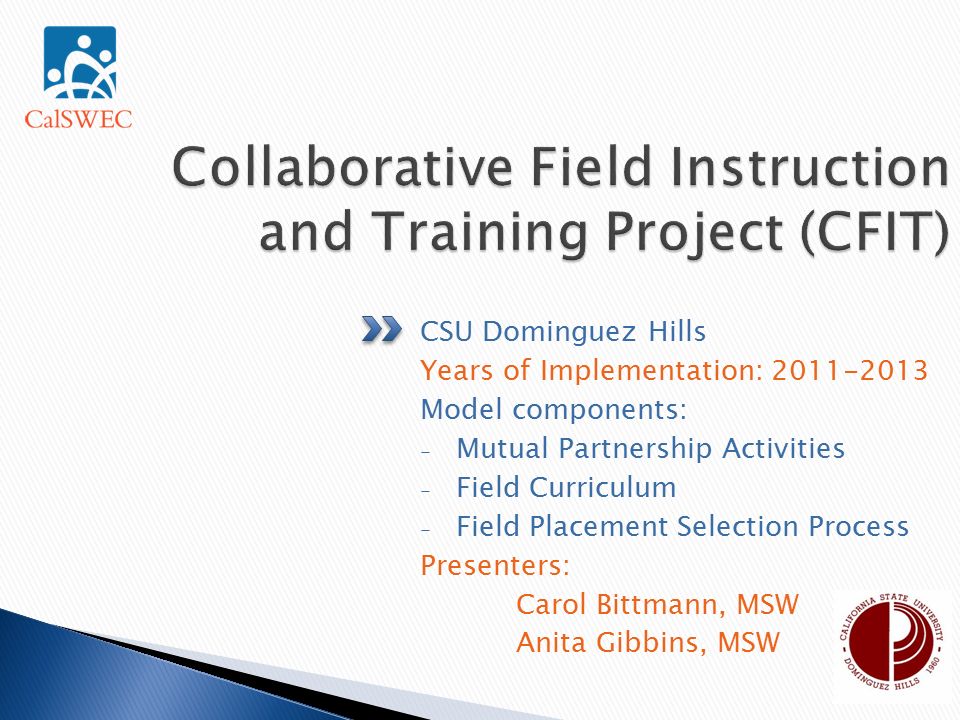 CalSWEC

Collaborative Field Instruction and Training Project (CFIT)

CSU Dominguez Hills
Years of Implementation: 2011-2013
Model components:
- Mutual Partnership Activities
- Field Curriculum
- Field Placement Selection Process
Presenters:
Carol Bittmann, MSW
Anita Gibbins, MSW

CALIFORNIA STATE UNIVERSITY DOMINGUEZ HILLS 1960